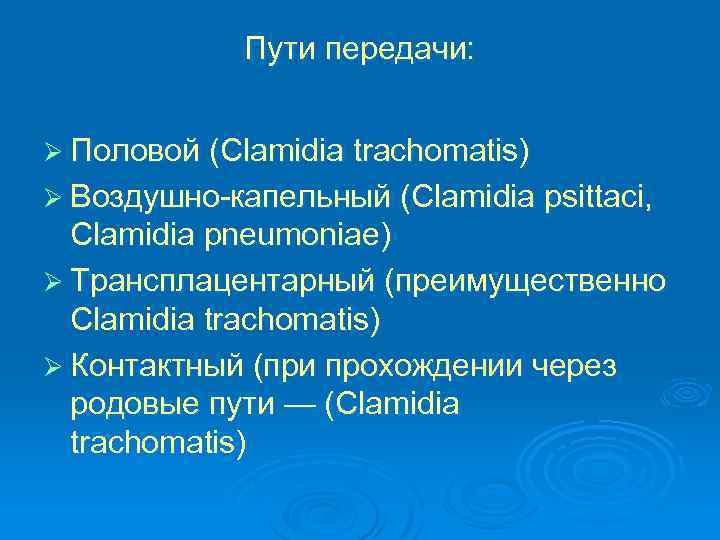 Пути передачи:

➢ Половой (Clamidia trachomatis)
➢ Воздушно-капельный (Clamidia psittaci, Clamidia pneumoniae)
➢ Трансплацентарный (преимущественно Clamidia trachomatis)
➢ Контактный (при прохождении через родовые пути — (Clamidia trachomatis)